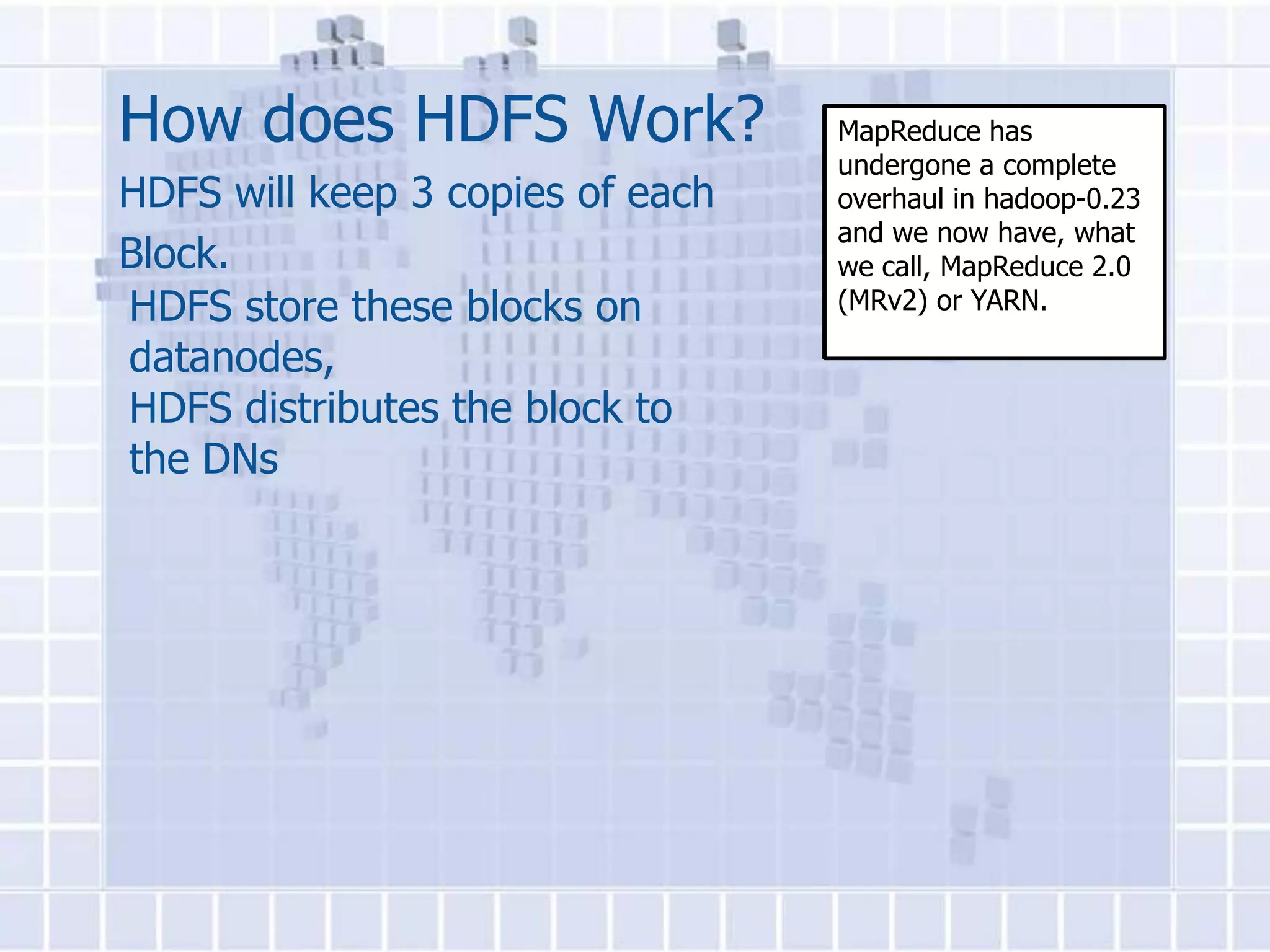 How does HDFS Work?

HDFS will keep 3 copies of each Block.

HDFS store these blocks on datanodes,

HDFS distributes the block to the DNs

MapReduce has undergone a complete overhaul in hadoop-0.23 and we now have, what we call, MapReduce 2.0 (MRv2) or YARN.